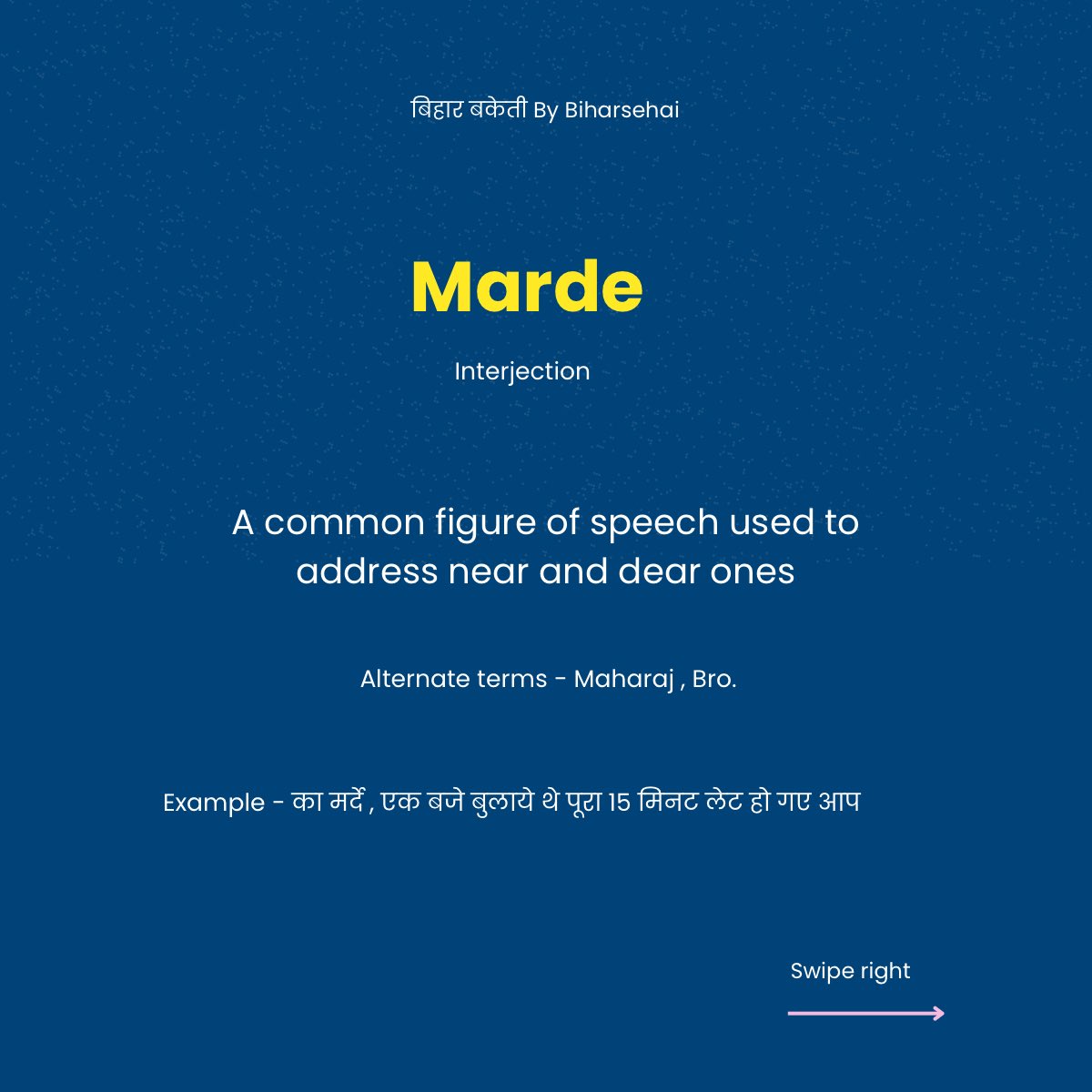 बिहार बकेती By Biharsehai

Marde

Interjection

A common figure of speech used to address near and dear ones

Alternate terms - Maharaj , Bro.

Example - का मर्दे , एक बजे बुलाये थे पूरा 15 मिनट लेट हो गए आप

Swipe right